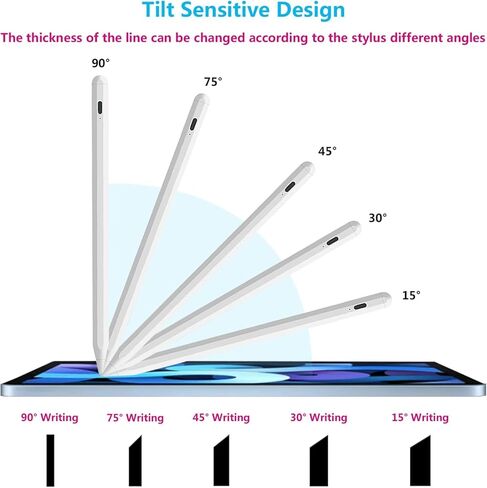 Tilt Sensitive Design

The thickness of the line can be changed according to the stylus different angles

90°

75°

45°

30°

15°

90° Writing

75° Writing

45° Writing

30° Writing

15° Writing